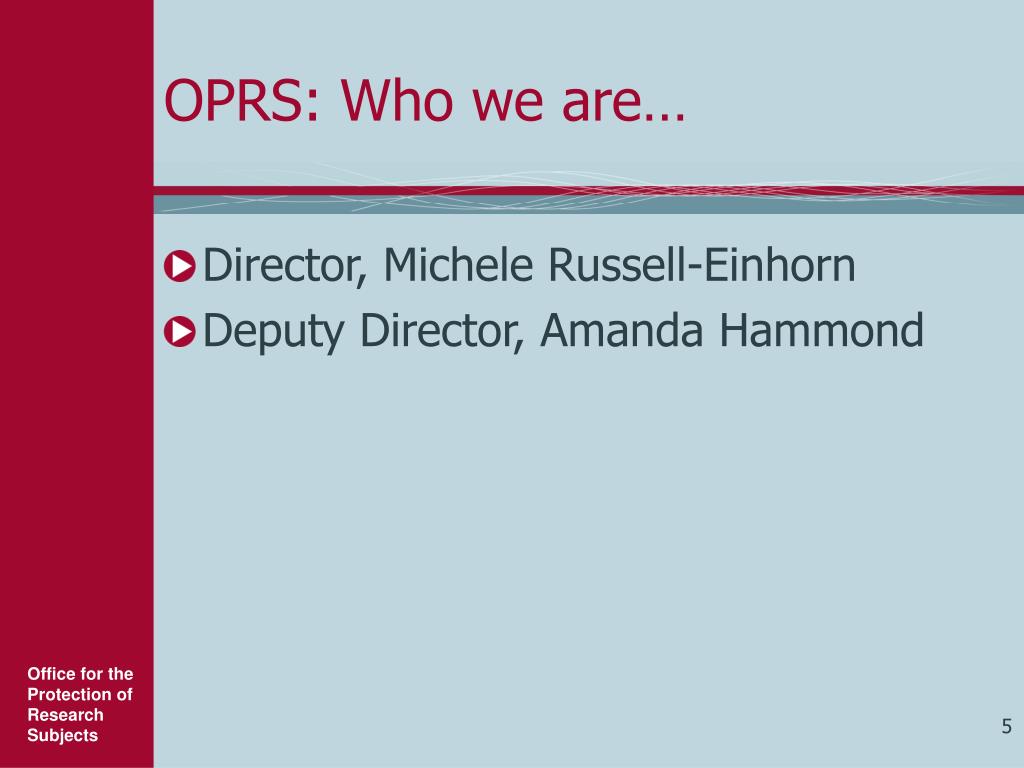 OPRS: Who we are…

Director, Michele Russell-Einhorn

Deputy Director, Amanda Hammond

Office for the Protection of Research Subjects

5